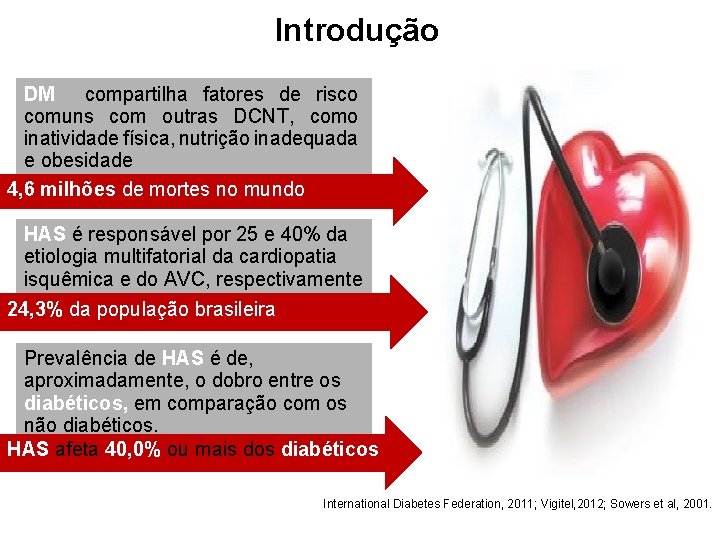 Introdução

DM compartilha fatores de risco comuns com outras DCNT, como inatividade física, nutrição inadequada e obesidade

4,6 milhões de mortes no mundo

HAS é responsável por 25 e 40% da etiologia multifatorial da cardiopatia isquêmica e do AVC, respectivamente

24,3% da população brasileira

Prevalência de HAS é de, aproximadamente, o dobro entre os diabéticos, em comparação com os não diabéticos.

HAS afeta 40,0% ou mais dos diabéticos

International Diabetes Federation, 2011; Vigitel,2012; Sowers et al, 2001.